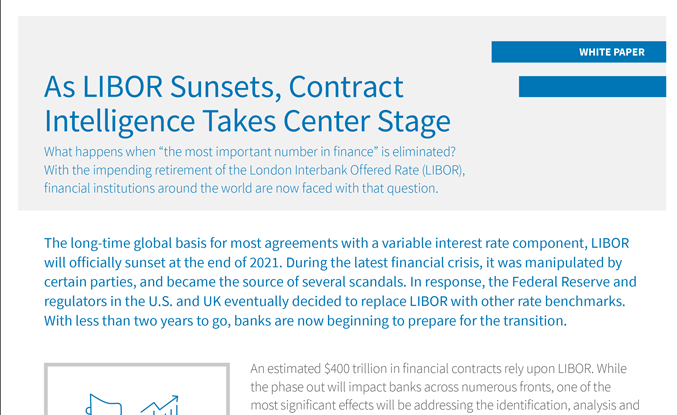 WHITE PAPER

As LIBOR Sunsets, Contract Intelligence Takes Center Stage

What happens when "the most important number in finance" is eliminated? With the impending retirement of the London Interbank Offered Rate (LIBOR), financial institutions around the world are now faced with that question.

The long-time global basis for most agreements with a variable interest rate component, LIBOR will officially sunset at the end of 2021. During the latest financial crisis, it was manipulated by certain parties, and became the source of several scandals. In response, the Federal Reserve and regulators in the U.S. and UK eventually decided to replace LIBOR with other rate benchmarks. With less than two years to go, banks are now beginning to prepare for the transition.

An estimated $400 trillion in financial contracts rely upon LIBOR. While the phase out will impact banks across numerous fronts, one of the most significant effects will be addressing the identification, analysis and